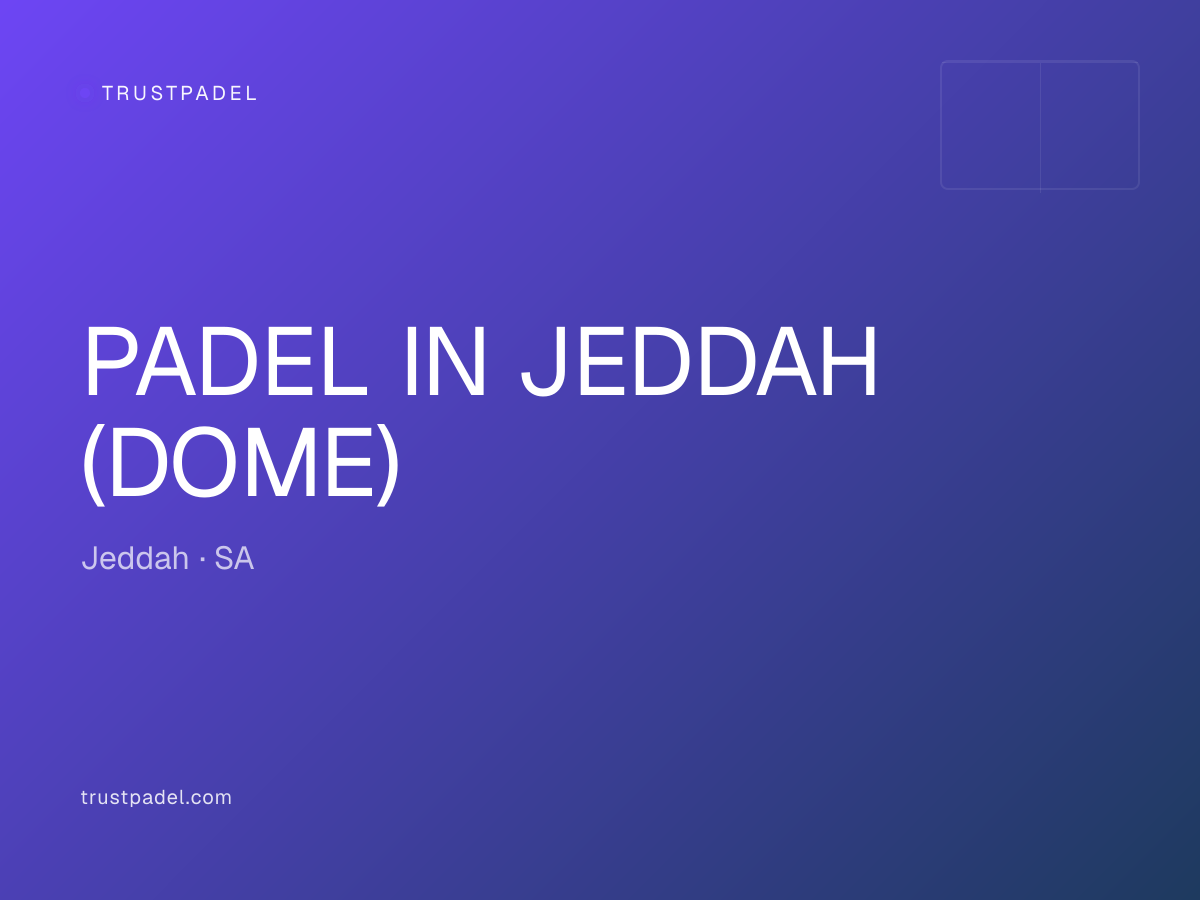 TRUSTPADEL

PADEL IN JEDDAH (DOME)

Jeddah · SA

trustpadel.com